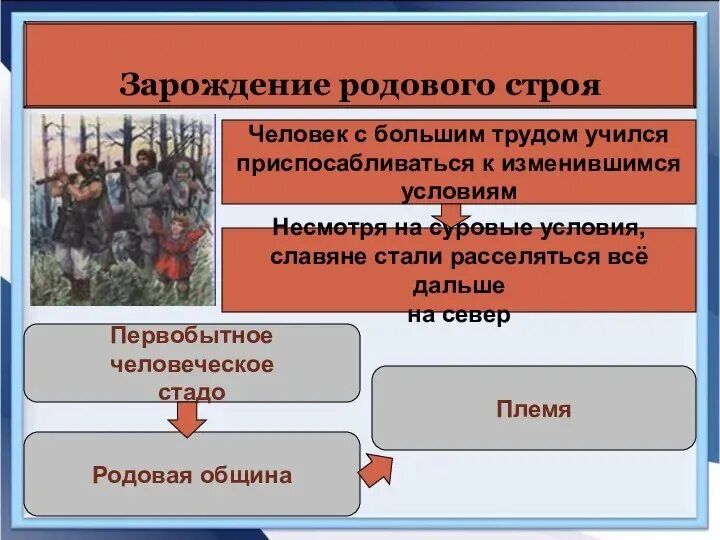 Зарождение родового строя

Человек с большим трудом учился приспосабливаться к изменившимся условиям

Несмотря на суровые условия, славяне стали расселяться всё дальше на север

Первобытное человеческое стадо

Родовая община

Племя